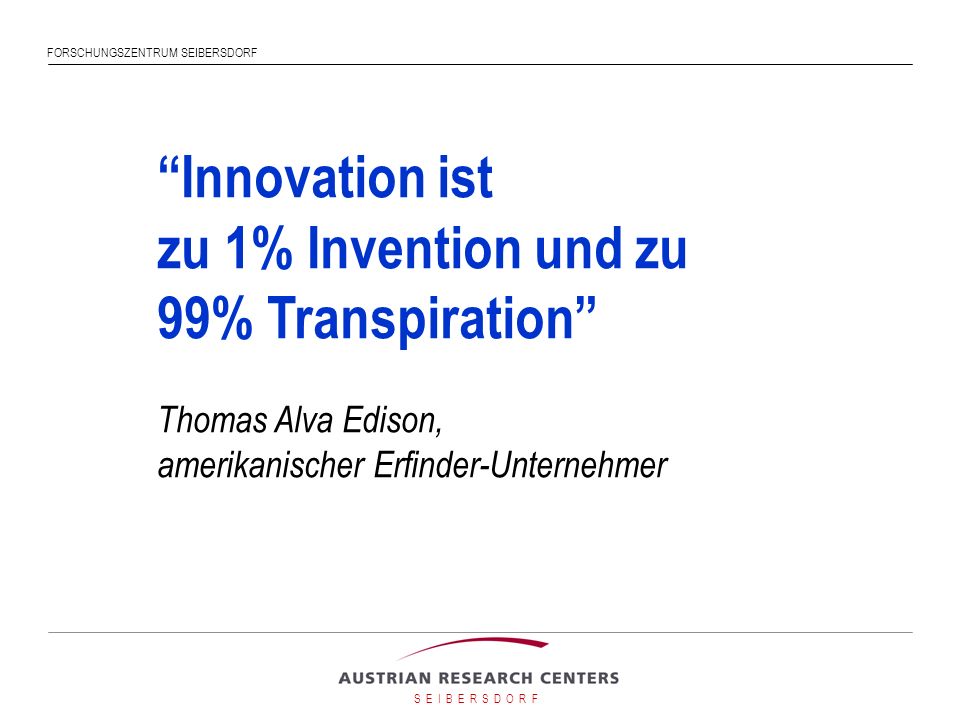 FORSCHUNGSZENTRUM SEIBERSDORF

“Innovation ist zu 1% Invention und zu 99% Transpiration”

Thomas Alva Edison,
amerikanischer Erfinder-Unternehmer

AUSTRIAN RESEARCH CENTERS
SEIBERSDORF